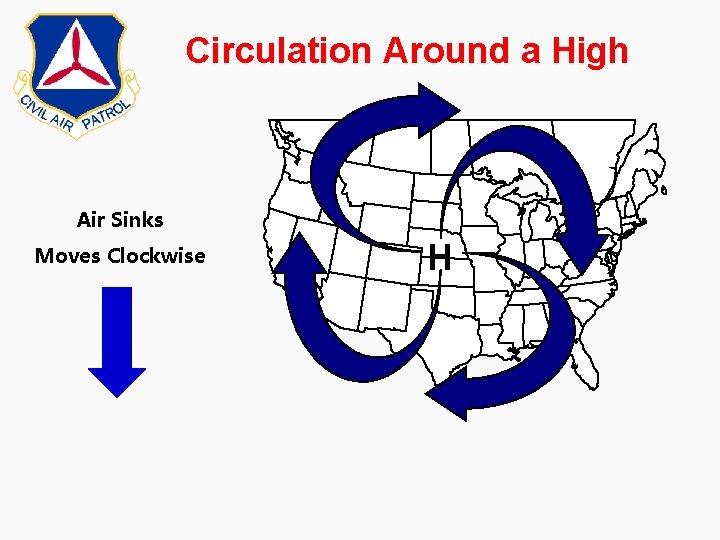 CIVIL AIR PATROL

Circulation Around a High

Air Sinks

Moves Clockwise

H